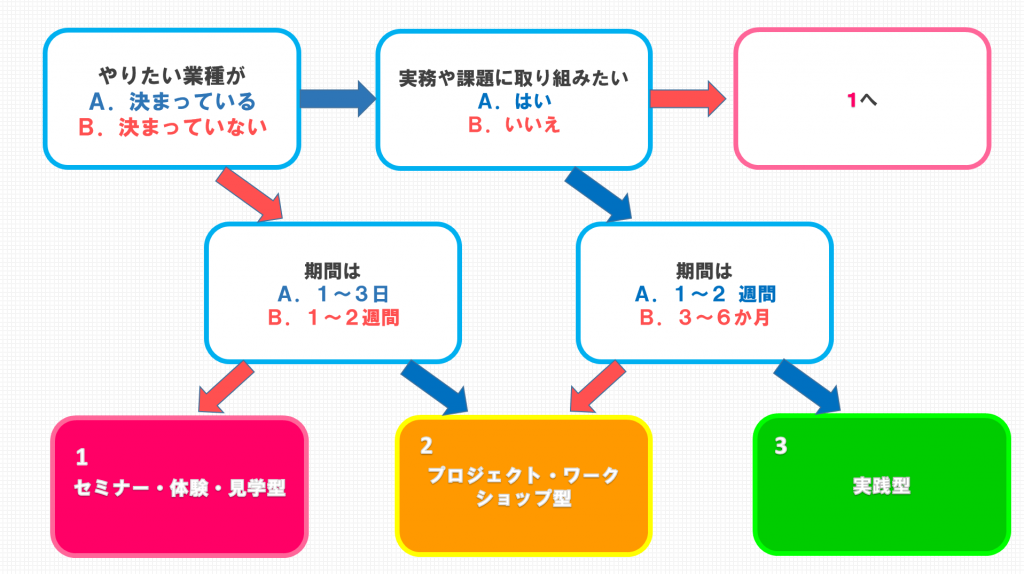 やりたい業種が
A．決まっている
B．決まっていない

実務や課題に取り組みたい
A．はい
B．いいえ

1へ

期間は
A．１～３日
B．１～２週間

期間は
A．１～２ 週間
B．３～６か月

1
セミナー・体験・見学型

2
プロジェクト・ワークショップ型

3
実践型